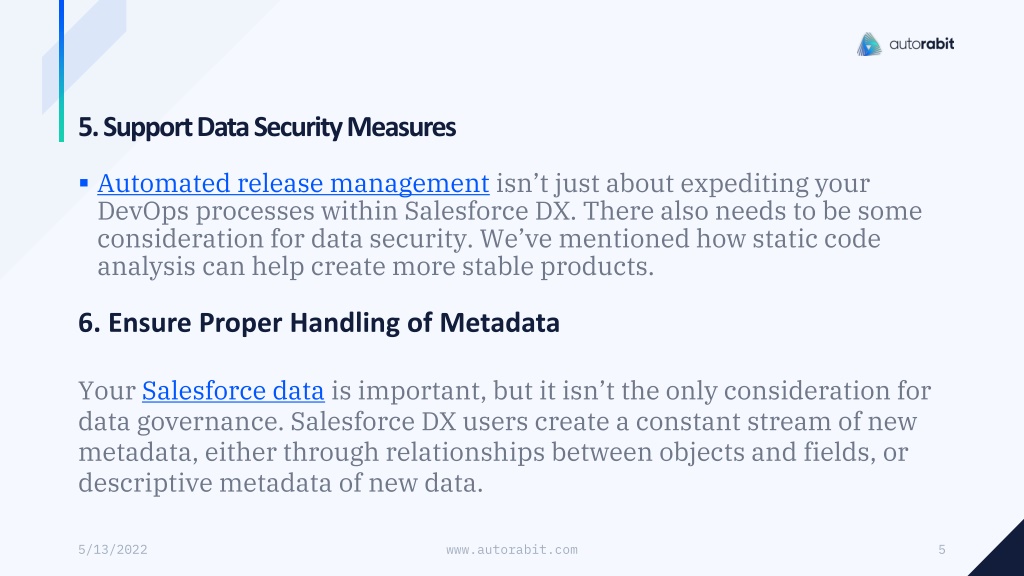 autorabit

5. Support Data Security Measures

▪ Automated release management isn’t just about expediting your DevOps processes within Salesforce DX. There also needs to be some consideration for data security. We’ve mentioned how static code analysis can help create more stable products.

6. Ensure Proper Handling of Metadata

Your Salesforce data is important, but it isn’t the only consideration for data governance. Salesforce DX users create a constant stream of new metadata, either through relationships between objects and fields, or descriptive metadata of new data.

5/13/2022

www.autorabit.com

5